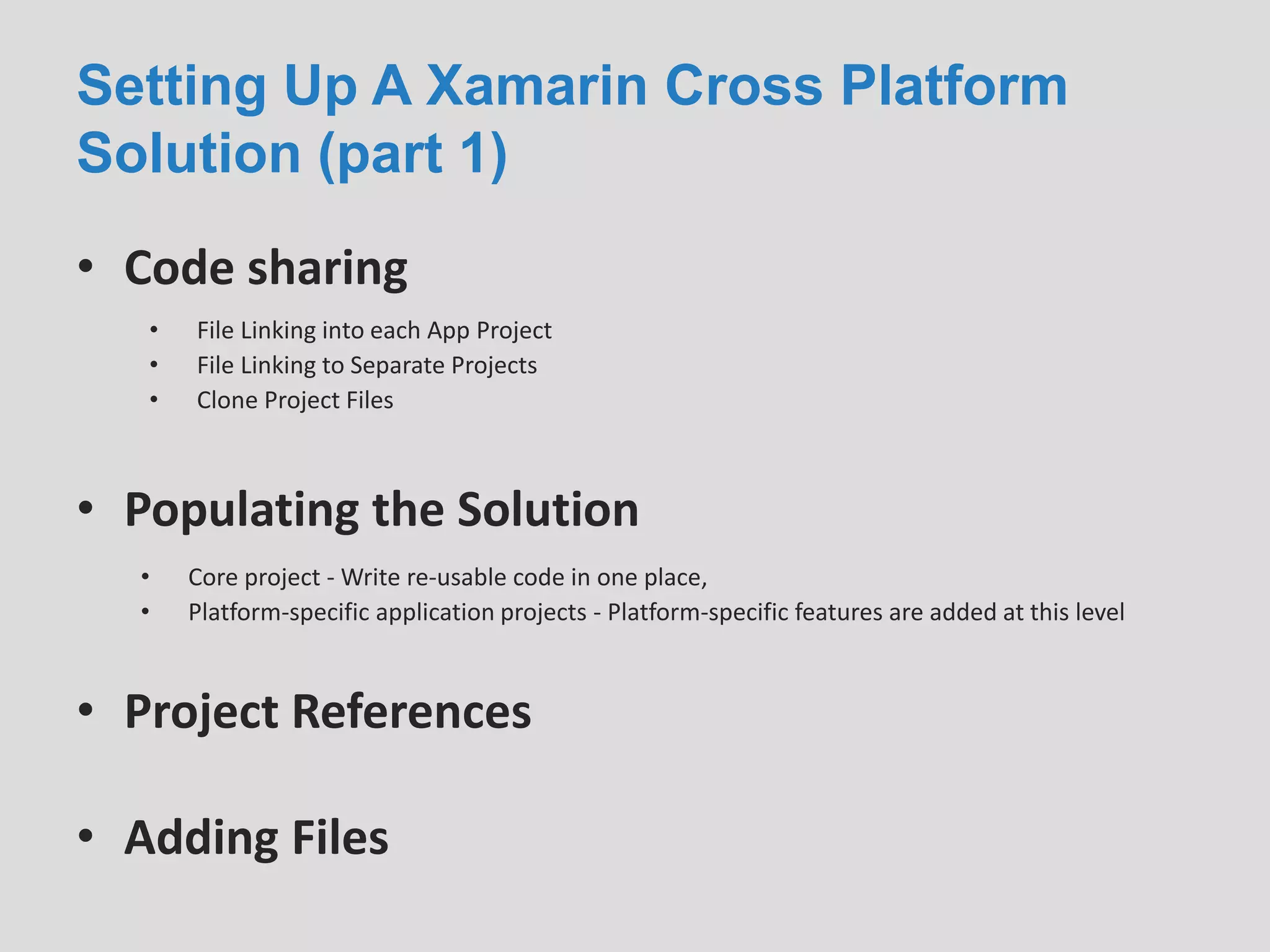 Setting Up A Xamarin Cross Platform Solution (part 1)

• Code sharing

• File Linking into each App Project
• File Linking to Separate Projects
• Clone Project Files

• Populating the Solution

• Core project - Write re-usable code in one place,
• Platform-specific application projects - Platform-specific features are added at this level

• Project References

• Adding Files